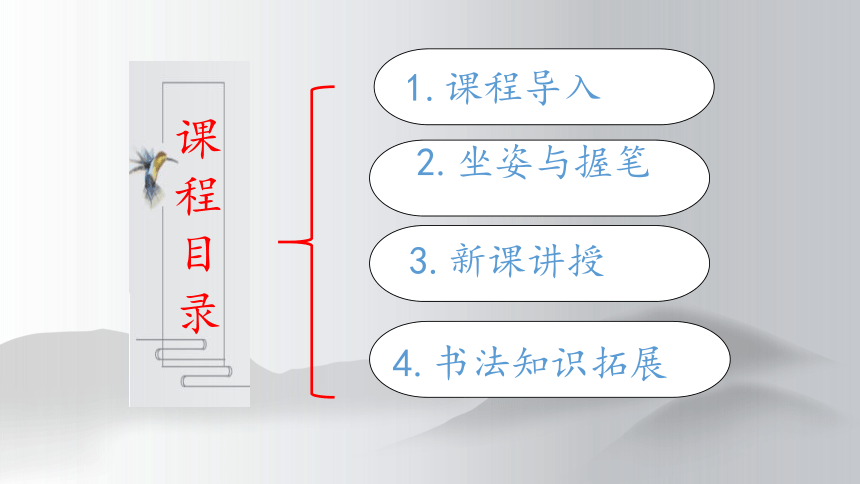 课程目录

1. 课程导入

2. 坐姿与握笔

3. 新课讲授

4. 书法知识拓展